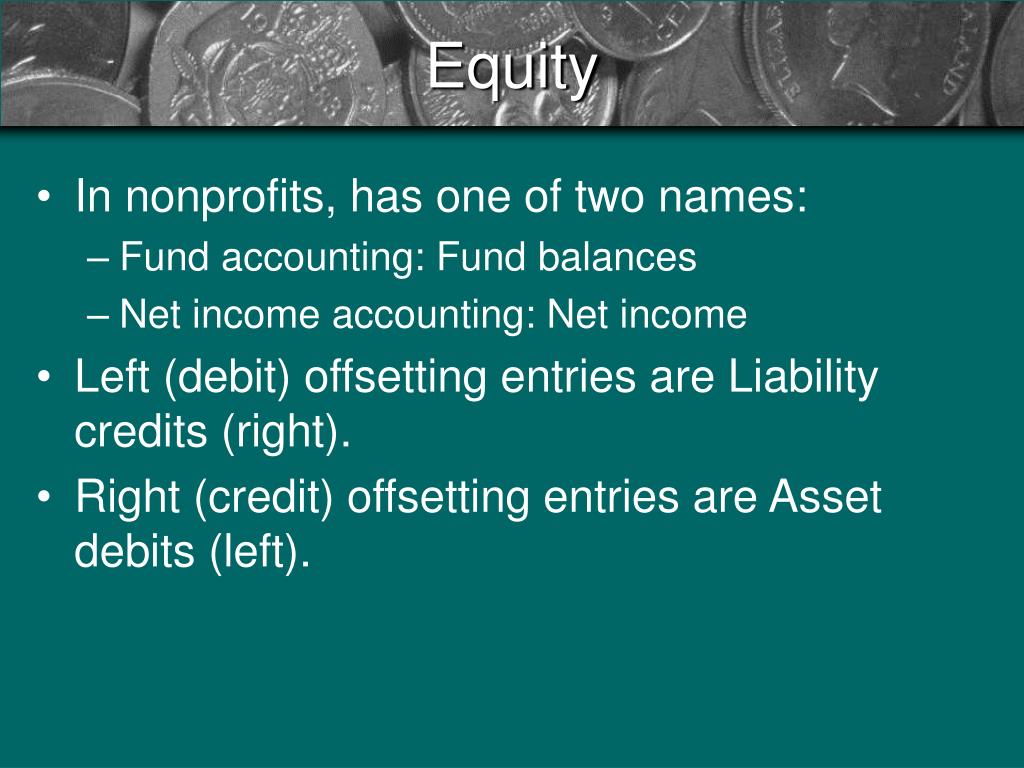 Equity

• In nonprofits, has one of two names:
– Fund accounting: Fund balances
– Net income accounting: Net income
• Left (debit) offsetting entries are Liability credits (right).
• Right (credit) offsetting entries are Asset debits (left).